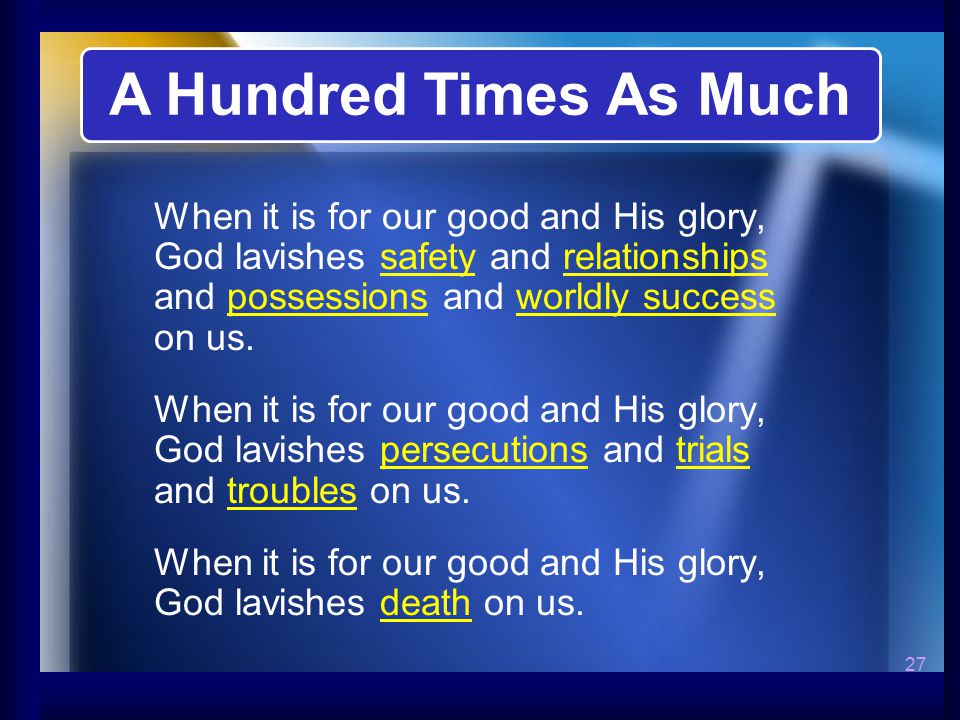 A Hundred Times As Much

When it is for our good and His glory, God lavishes safety and relationships and possessions and worldly success on us.

When it is for our good and His glory, God lavishes persecutions and trials and troubles on us.

When it is for our good and His glory, God lavishes death on us.

27